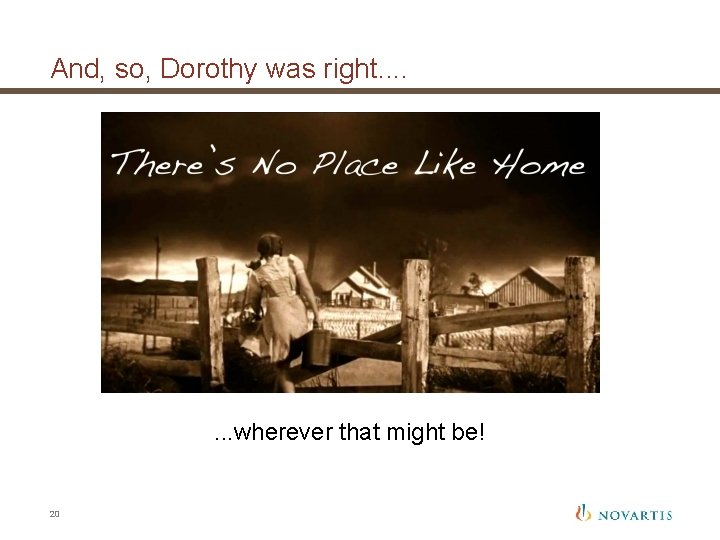 And, so, Dorothy was right....

There's No Place Like Home

...wherever that might be!

20

NOVARTIS